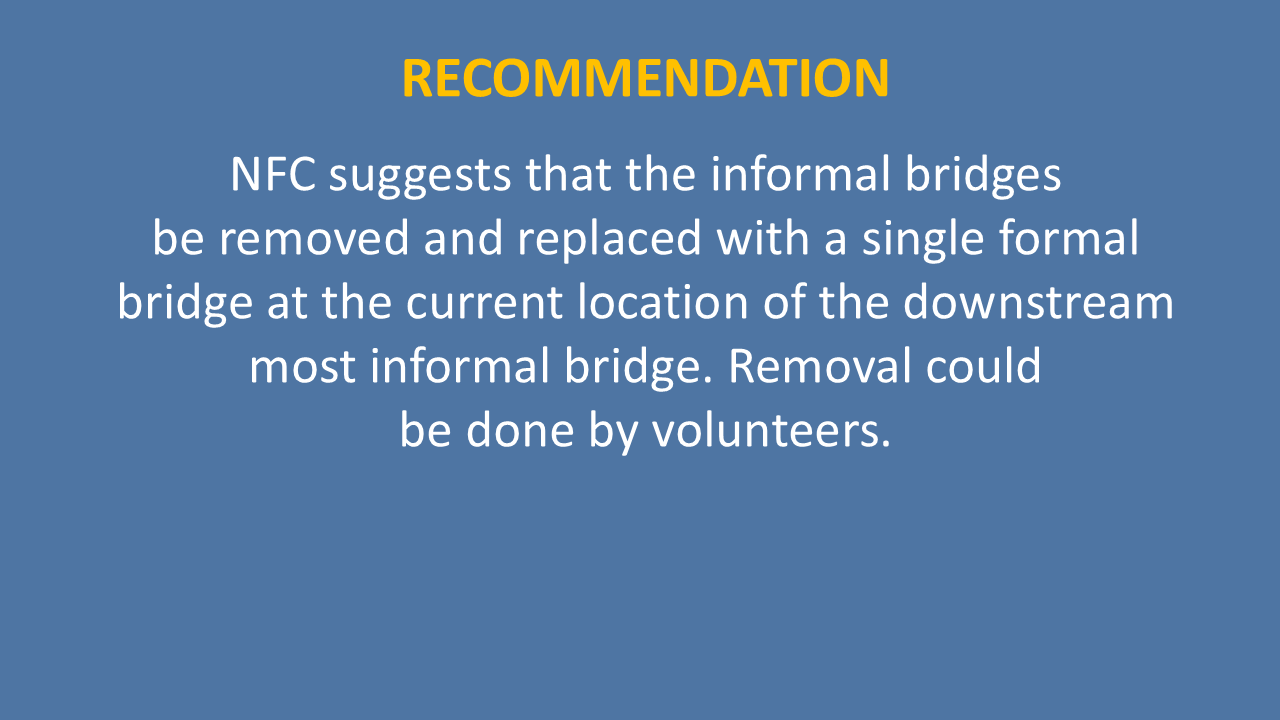 RECOMMENDATION

NFC suggests that the informal bridges be removed and replaced with a single formal bridge at the current location of the downstream most informal bridge. Removal could be done by volunteers.